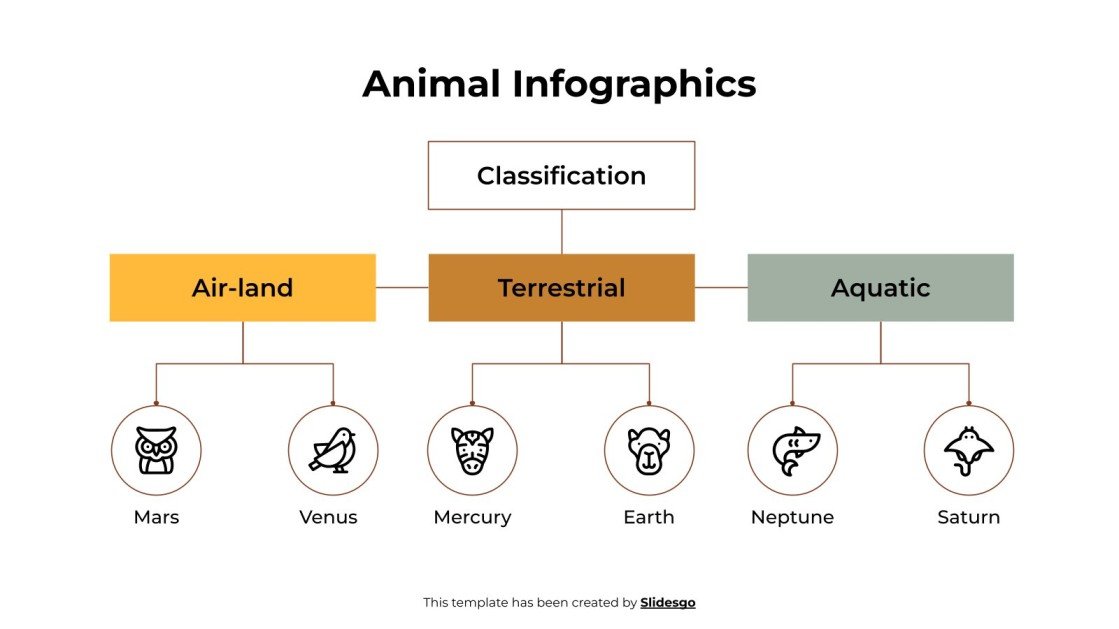 Animal Infographics

Classification

Air-land

Terrestrial

Aquatic

Mars

Venus

Mercury

Earth

Neptune

Saturn

This template has been created by Slidesgo